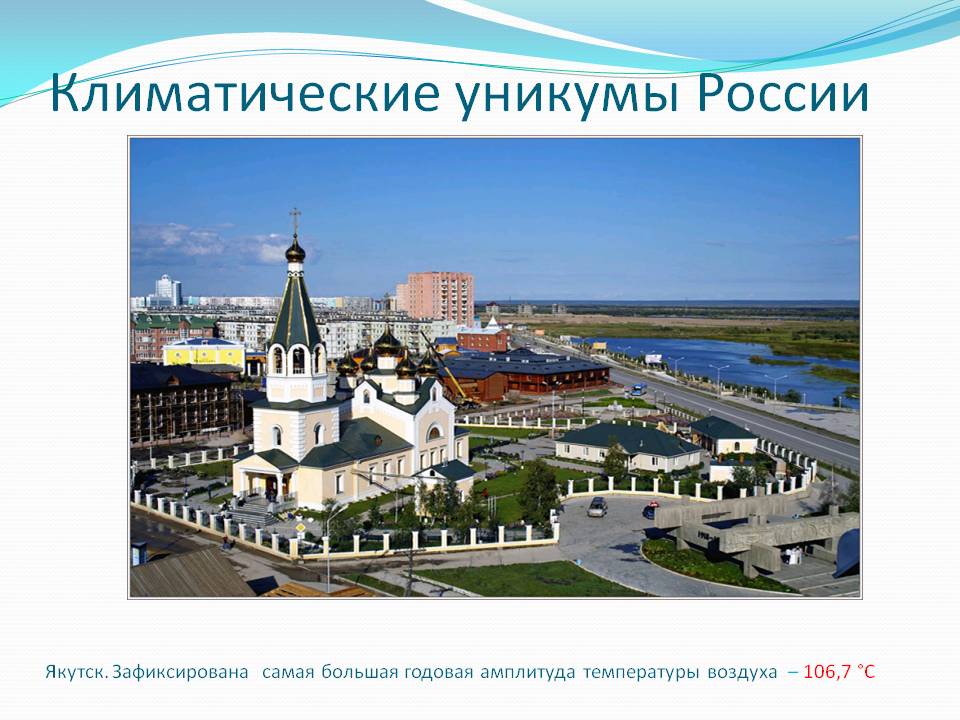 Климатические уникумы России

Якутск. Зафиксирована самая большая годовая амплитуда температуры воздуха – 106,7 °С